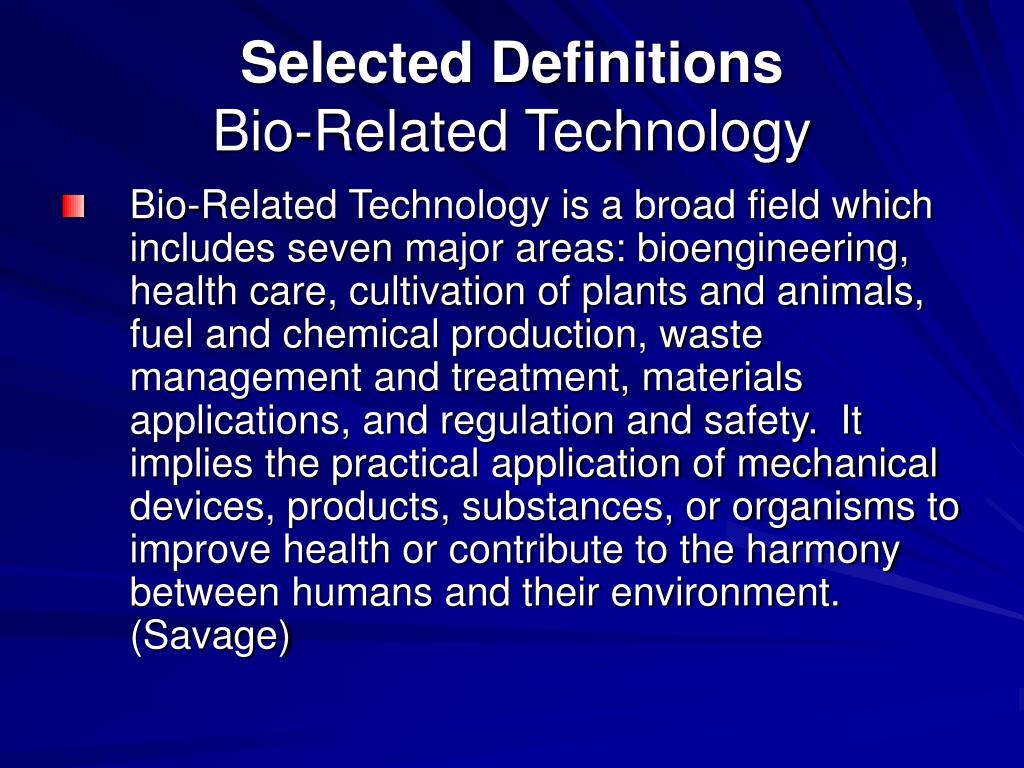 Selected Definitions
Bio-Related Technology

Bio-Related Technology is a broad field which includes seven major areas: bioengineering, health care, cultivation of plants and animals, fuel and chemical production, waste management and treatment, materials applications, and regulation and safety. It implies the practical application of mechanical devices, products, substances, or organisms to improve health or contribute to the harmony between humans and their environment. (Savage)